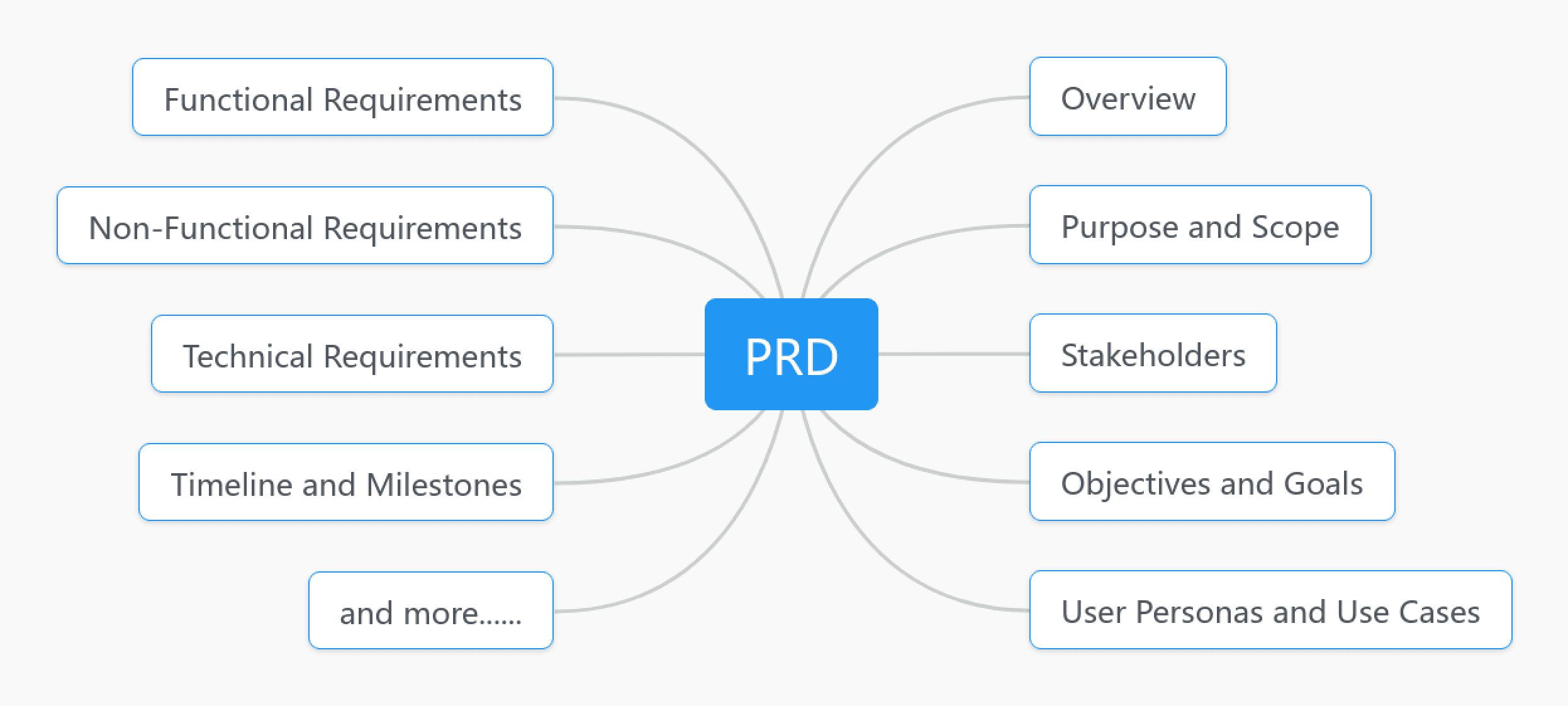 PRD

Overview

Purpose and Scope

Stakeholders

Objectives and Goals

User Personas and Use Cases

Functional Requirements

Non-Functional Requirements

Technical Requirements

Timeline and Milestones

and more......